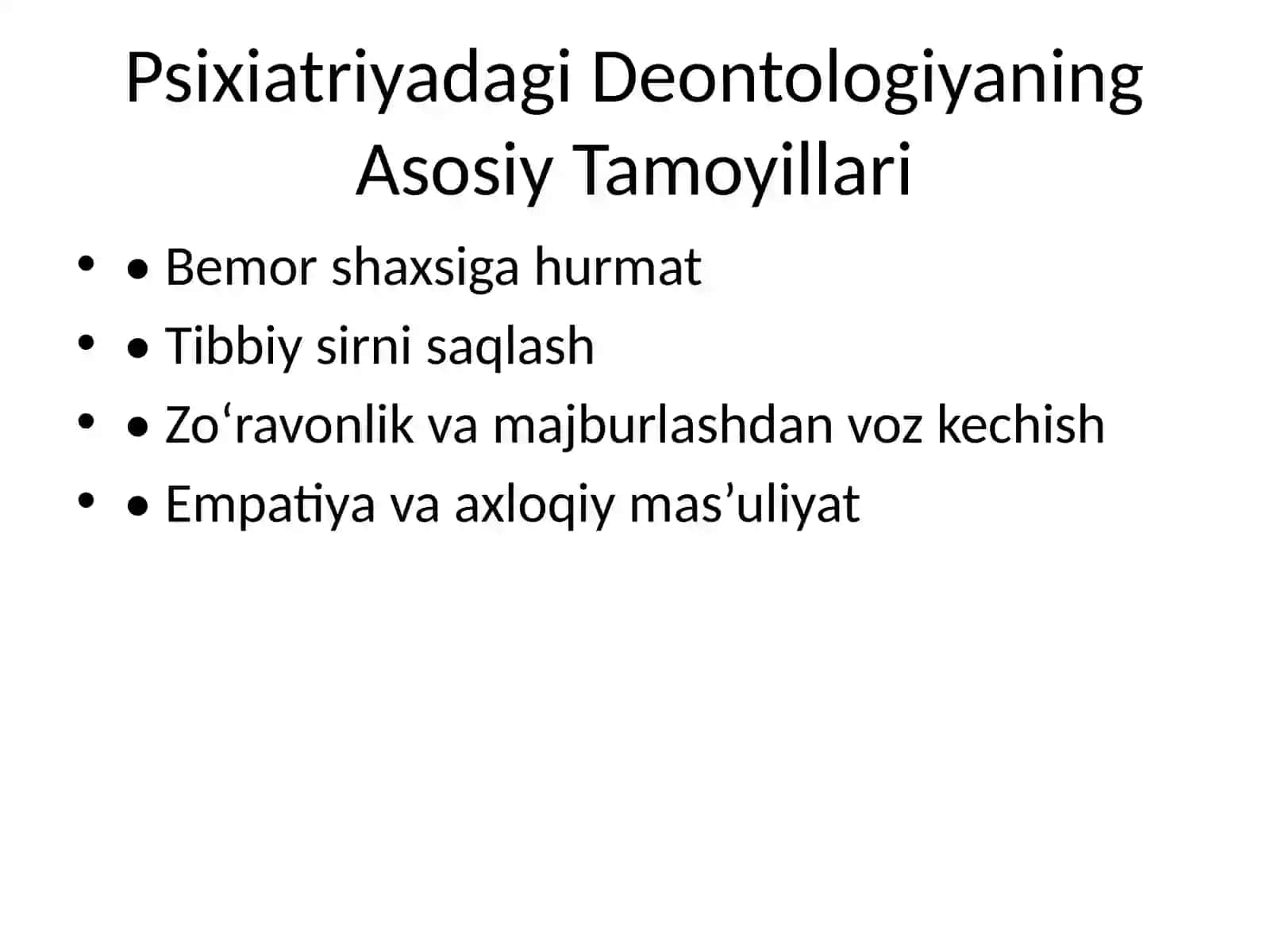 Psixiatriyadagi Deontologiyaning Asosiy Tamoyillari

• • Bemor shaxsiga hurmat
• • Tibbiy sirni saqlash
• • Zo‘ravonlik va majburlashdan voz kechish
• • Empatiya va axloqiy mas’uliyat